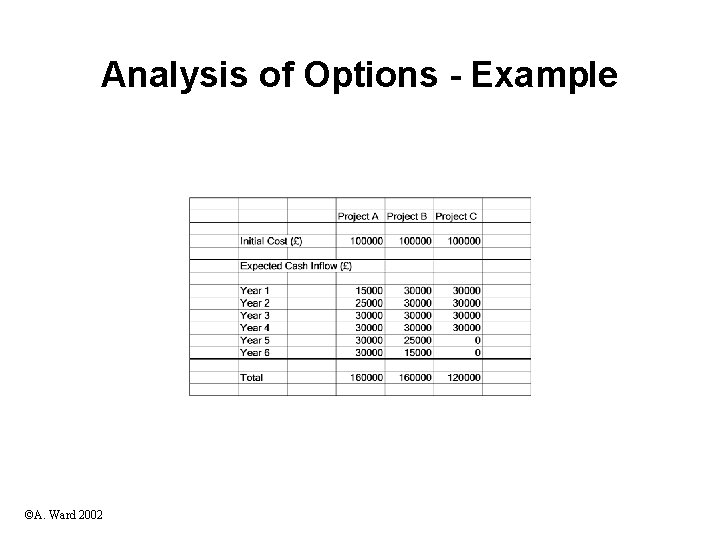 Analysis of Options - Example

| | Project A | Project B | Project C |
|---|---|---|---|
| Initial Cost (£) | 100000 | 100000 | 100000 |
| Expected Cash Inflow (£) | | | |
| Year 1 | 15000 | 30000 | 30000 |
| Year 2 | 25000 | 30000 | 30000 |
| Year 3 | 30000 | 30000 | 30000 |
| Year 4 | 30000 | 30000 | 30000 |
| Year 5 | 30000 | 25000 | 0 |
| Year 6 | 30000 | 15000 | 0 |
| Total | 160000 | 160000 | 120000 |

©A. Ward 2002